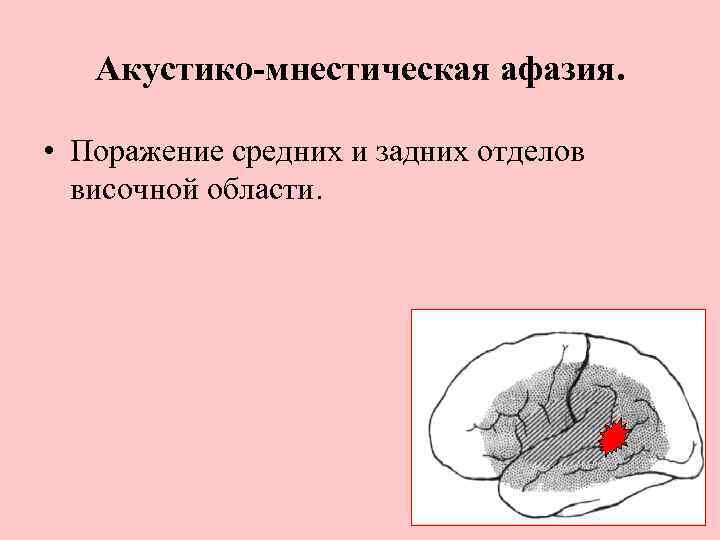 Акустико-мнестическая афазия.

• Поражение средних и задних отделов височной области.